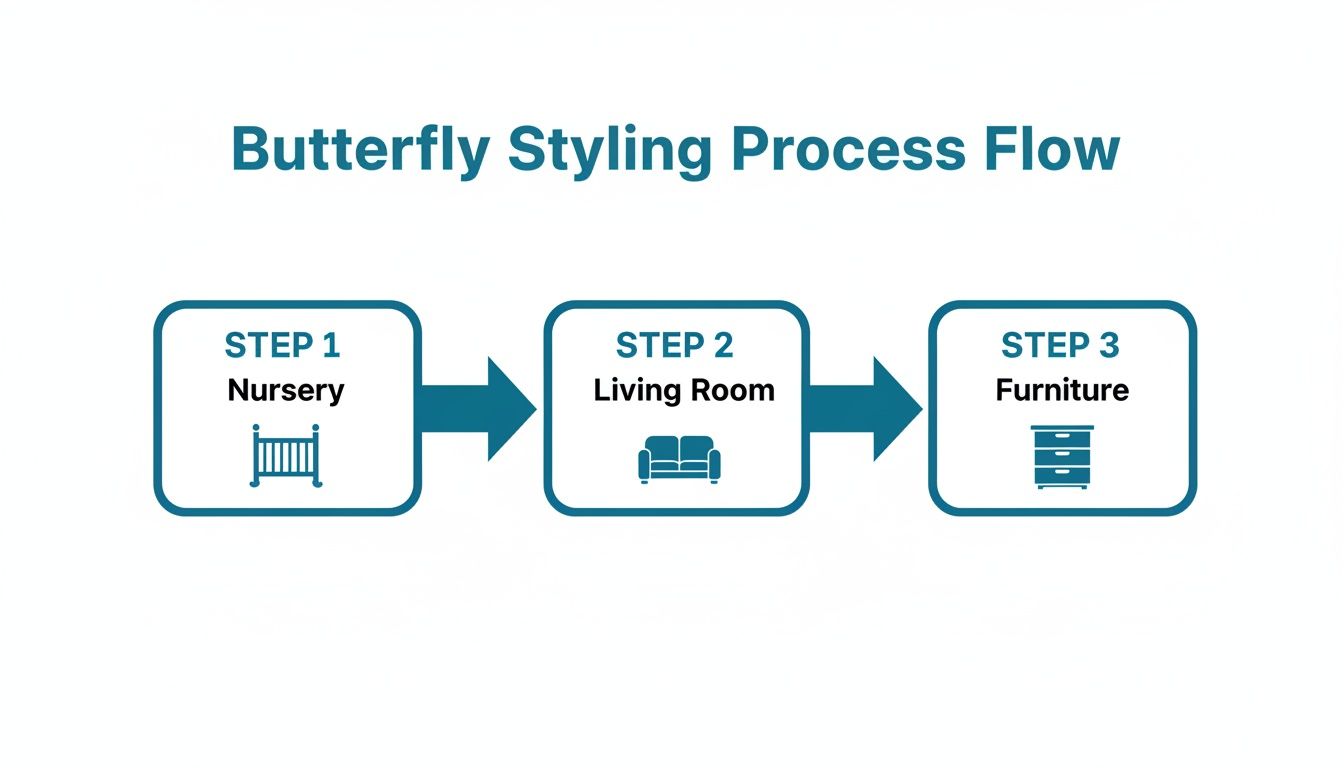 Butterfly Styling Process Flow

STEP 1
Nursery

STEP 2
Living Room

STEP 3
Furniture